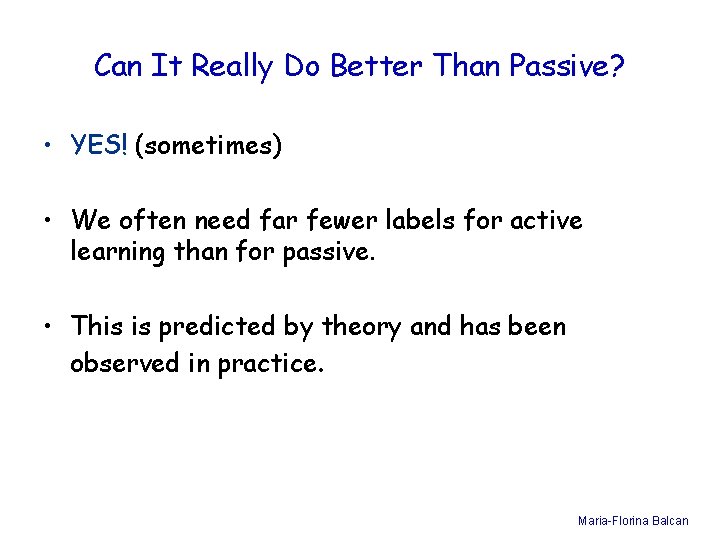 Can It Really Do Better Than Passive?

• YES! (sometimes)

• We often need far fewer labels for active learning than for passive.

• This is predicted by theory and has been observed in practice.

Maria-Florina Balcan